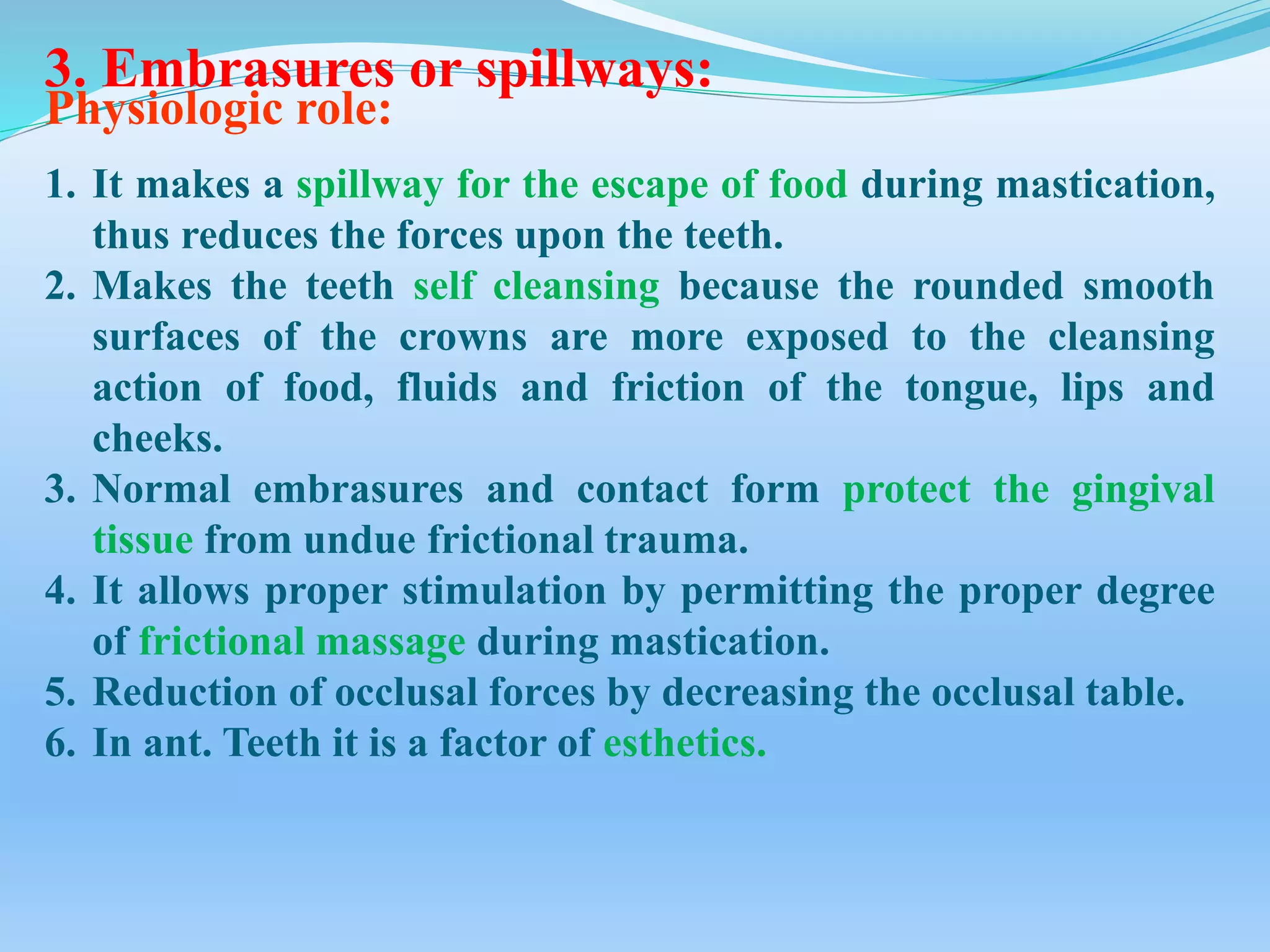 3. Embrasures or spillways:
Physiologic role:

1. It makes a spillway for the escape of food during mastication, thus reduces the forces upon the teeth.
2. Makes the teeth self cleansing because the rounded smooth surfaces of the crowns are more exposed to the cleansing action of food, fluids and friction of the tongue, lips and cheeks.
3. Normal embrasures and contact form protect the gingival tissue from undue frictional trauma.
4. It allows proper stimulation by permitting the proper degree of frictional massage during mastication.
5. Reduction of occlusal forces by decreasing the occlusal table.
6. In ant. Teeth it is a factor of esthetics.